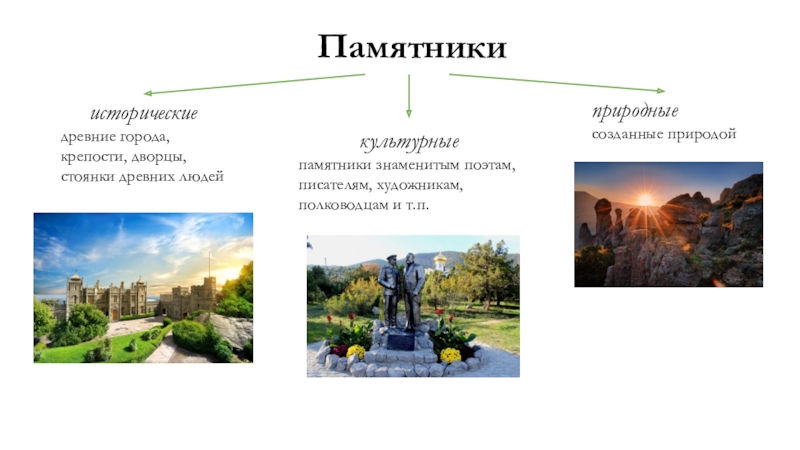 Памятники

исторические
древние города, крепости, дворцы, стоянки древних людей

культурные
памятники знаменитым поэтам, писателям, художникам, полководцам и т.п.

природные
созданные природой